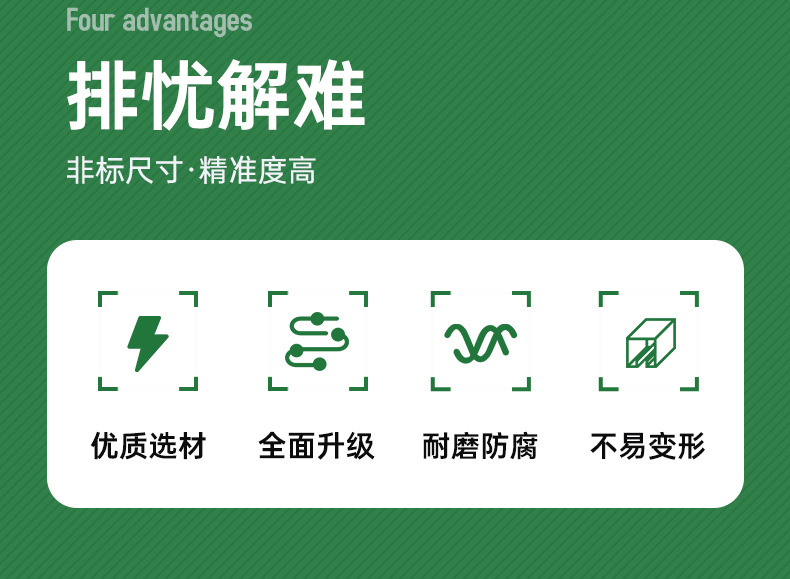 Four advantages

排忧解难

非标尺寸·精准度高

优质选材

全面升级

耐磨防腐

不易变形